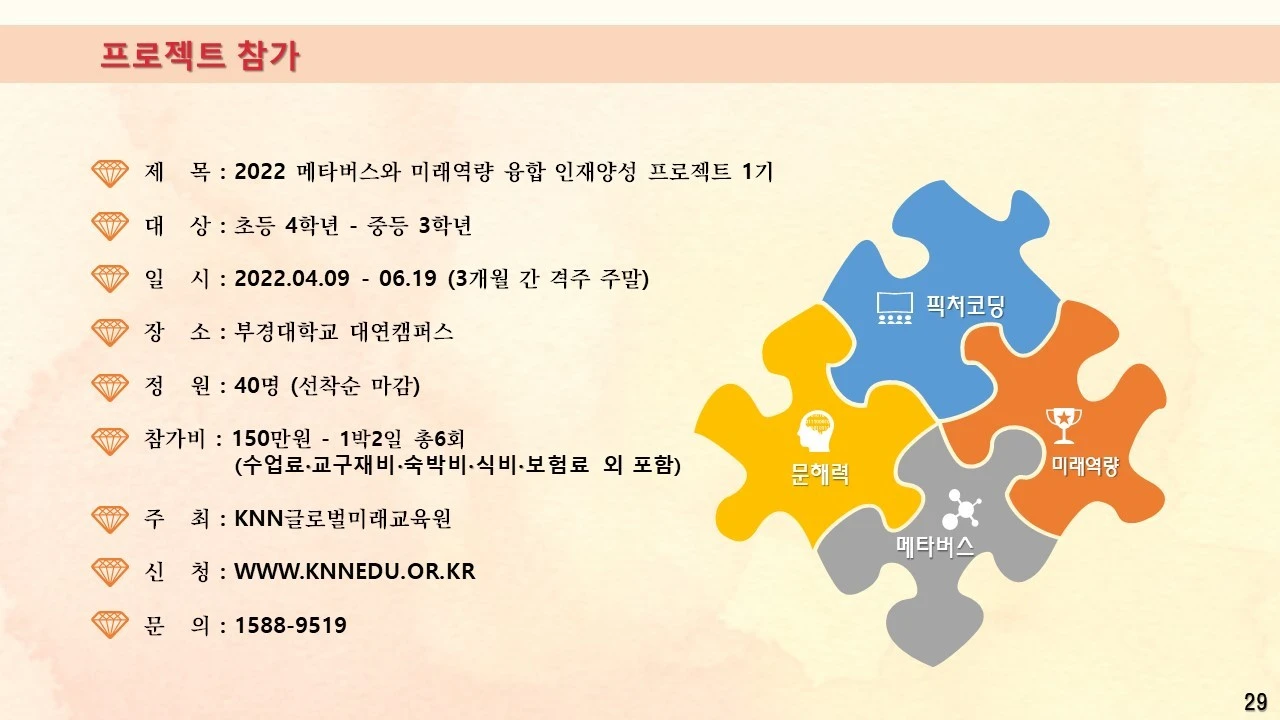 프로젝트 참가

제 목 : 2022 메타버스와 미래역량 융합 인재양성 프로젝트 1기

대 상 : 초등 4학년 - 중등 3학년

일 시 : 2022.04.09 - 06.19 (3개월 간 격주 주말)

장 소 : 부경대학교 대연캠퍼스

정 원 : 40명 (선착순 마감)

참가비 : 150만원 - 1박2일 총6회
(수업료·교구재비·숙박비·식비·보험료 외 포함)

주 최 : KNN글로벌미래교육원

신 청 : WWW.KNNEDU.OR.KR

문 의 : 1588-9519

픽처코딩

문해력

미래역량

메타버스

29